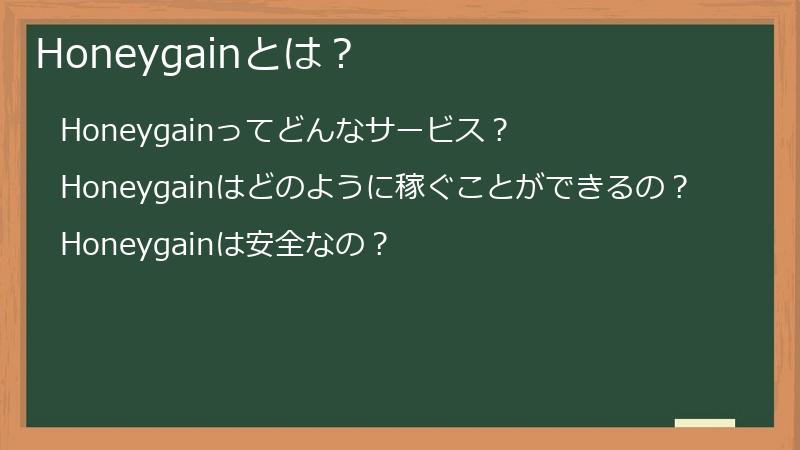 Honeygainとは？

Honeygainってどんなサービス？

Honeygainはどのように稼ぐことができるの？

Honeygainは安全なの？